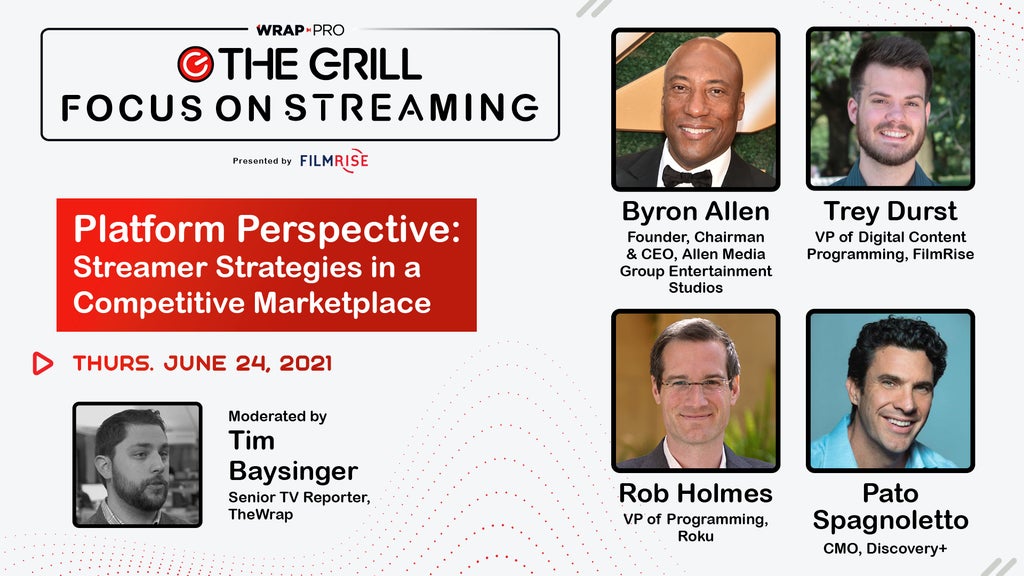 WRAP PRO
THE GRILL
FOCUS ON STREAMING

Presented by FILMRISE

Platform Perspective: Streamer Strategies in a Competitive Marketplace

THURS. JUNE 24, 2021

Moderated by
Tim Baysinger
Senior TV Reporter, TheWrap

Byron Allen
Founder, Chairman & CEO, Allen Media Group Entertainment Studios

Trey Durst
VP of Digital Content Programming, FilmRise

Rob Holmes
VP of Programming, Roku

Pato Spagnoletto
CMO, Discovery+